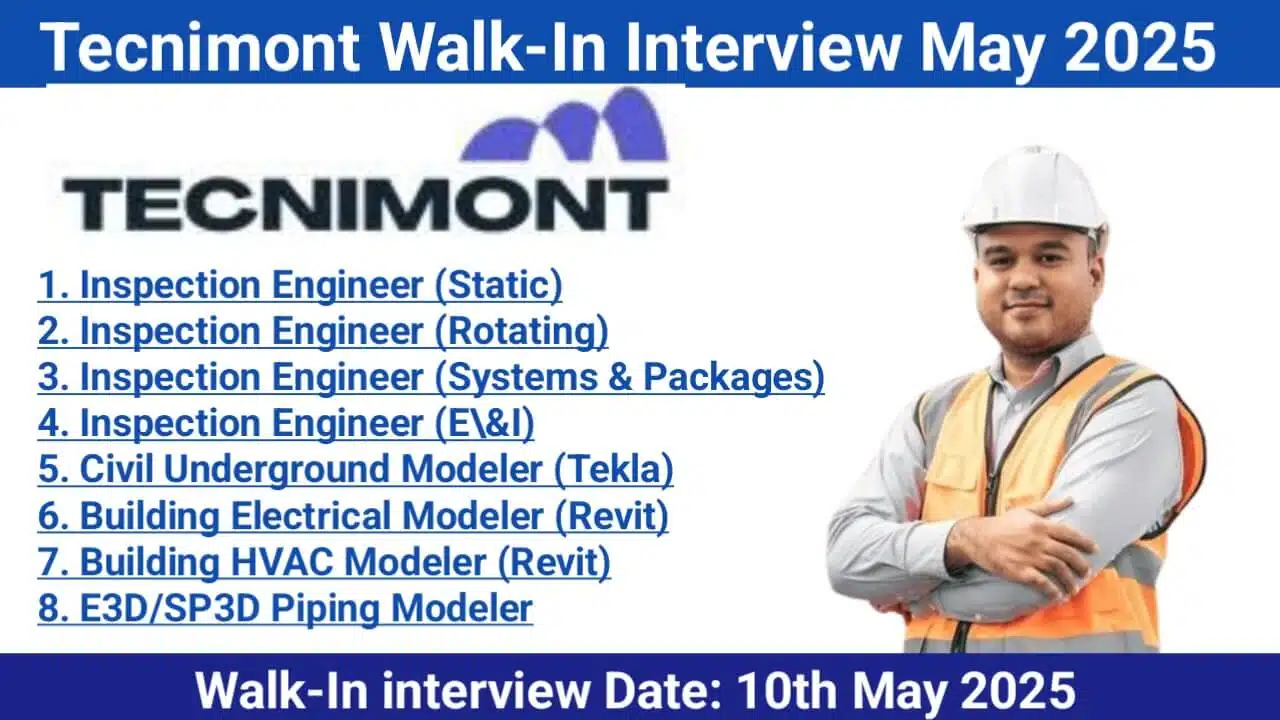 Tecnimont Walk-In Interview May 2025

TECNIMONT

1. Inspection Engineer (Static)
2. Inspection Engineer (Rotating)
3. Inspection Engineer (Systems & Packages)
4. Inspection Engineer (E\&I)
5. Civil Underground Modeler (Tekla)
6. Building Electrical Modeler (Revit)
7. Building HVAC Modeler (Revit)
8. E3D/SP3D Piping Modeler

Walk-In interview Date: 10th May 2025